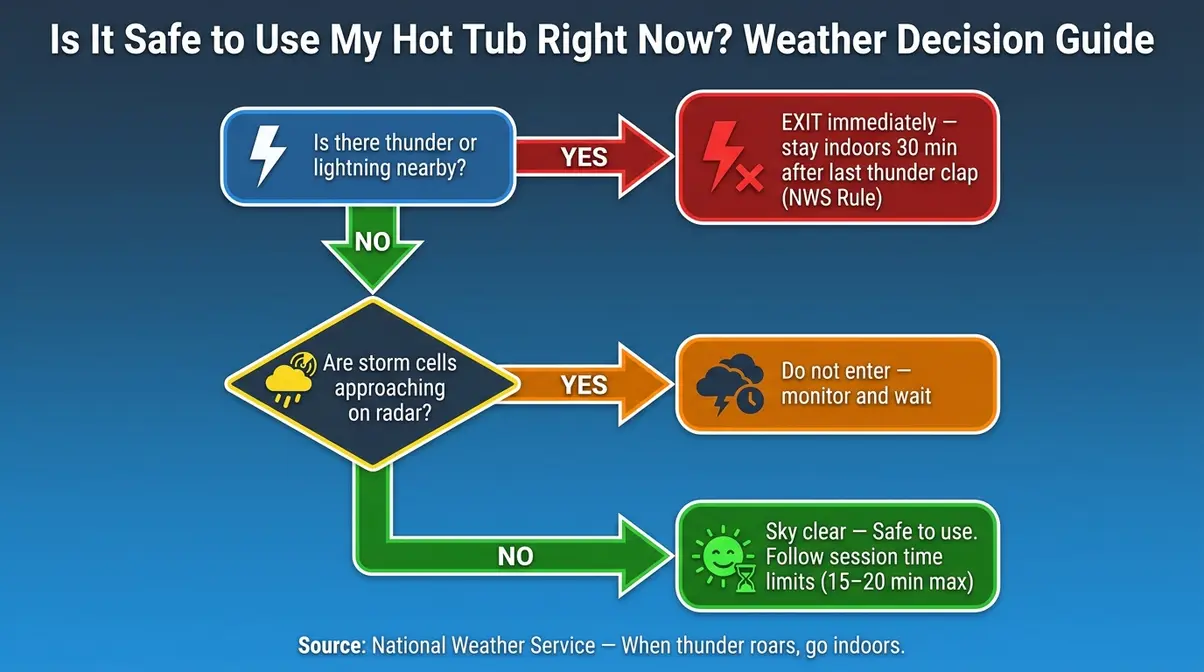 Is It Safe to Use My Hot Tub Right Now? Weather Decision Guide

Is there thunder or lightning nearby?

YES

EXIT immediately — stay indoors 30 min after last thunder clap (NWS Rule)

NO

Are storm cells approaching on radar?

YES

Do not enter — monitor and wait

NO

Sky clear — Safe to use. Follow session time limits (15–20 min max)

Source: National Weather Service — When thunder roars, go indoors.